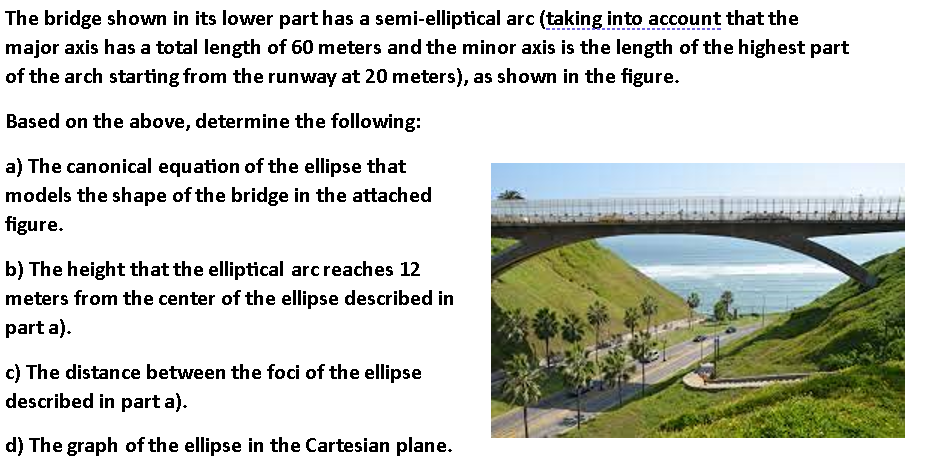 The bridge shown in its lower part has a semi-elliptical arc (taking into account that the major axis has a total length of 60 meters and the minor axis is the length of the highest part of the arch starting from the runway at 20 meters), as shown in the figure.

Based on the above, determine the following:

a) The canonical equation of the ellipse that models the shape of the bridge in the attached figure.

b) The height that the elliptical arc reaches 12 meters from the center of the ellipse described in part a).

c) The distance between the foci of the ellipse described in part a).

d) The graph of the ellipse in the Cartesian plane.